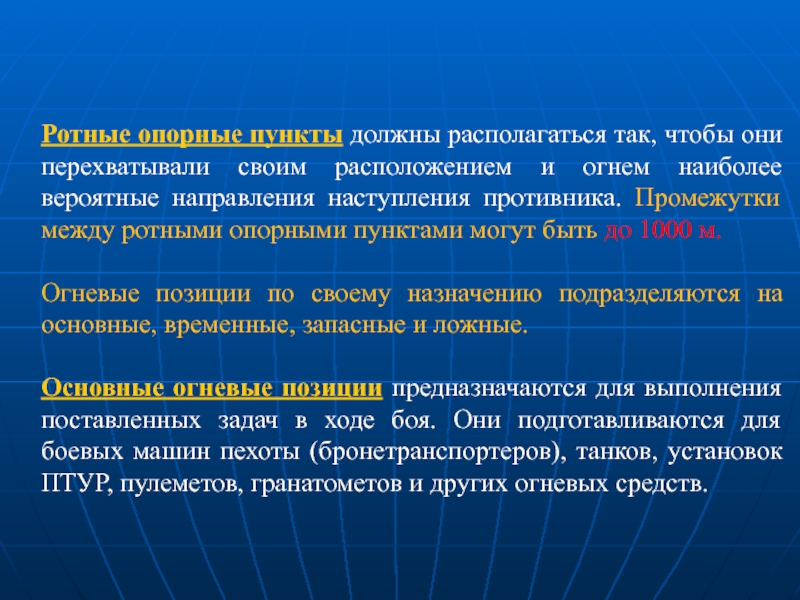 Ротные опорные пункты должны располагаться так, чтобы они перехватывали своим расположением и огнем наиболее вероятные направления наступления противника. Промежутки между ротными опорными пунктами могут быть до 1000 м.

Огневые позиции по своему назначению подразделяются на основные, временные, запасные и ложные.

Основные огневые позиции предназначаются для выполнения поставленных задач в ходе боя. Они подготавливаются для боевых машин пехоты (бронетранспортеров), танков, установок ПТУР, пулеметов, гранатометов и других огневых средств.